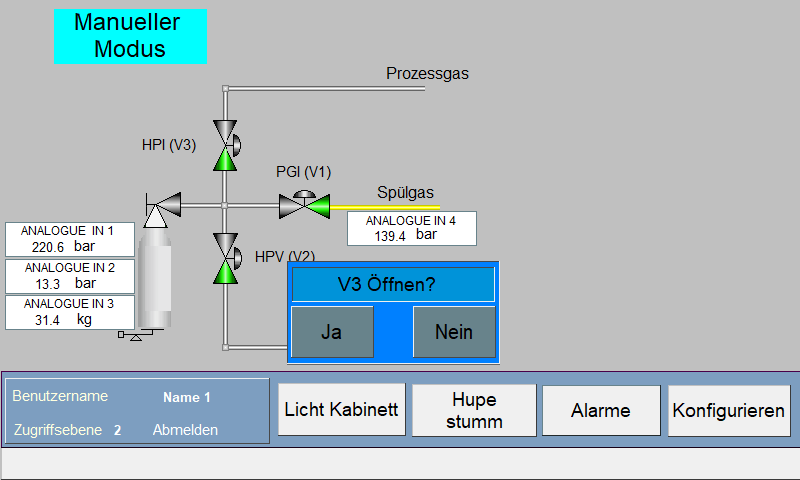 Manueller Modus

Prozessgas

HPI (V3)

PGI (V1)

Spülgas

ANALOGUE IN 4
139.4 bar

ANALOGUE IN 1
220.6 bar

ANALOGUE IN 2
13.3 bar

ANALOGUE IN 3
31.4 kg

HPV (V2)

V3 Öffnen?

Ja

Nein

Benutzername Name 1

Zugriffsebene 2 Abmelden

Licht Kabinett

Hupe stumm

Alarme

Konfigurieren